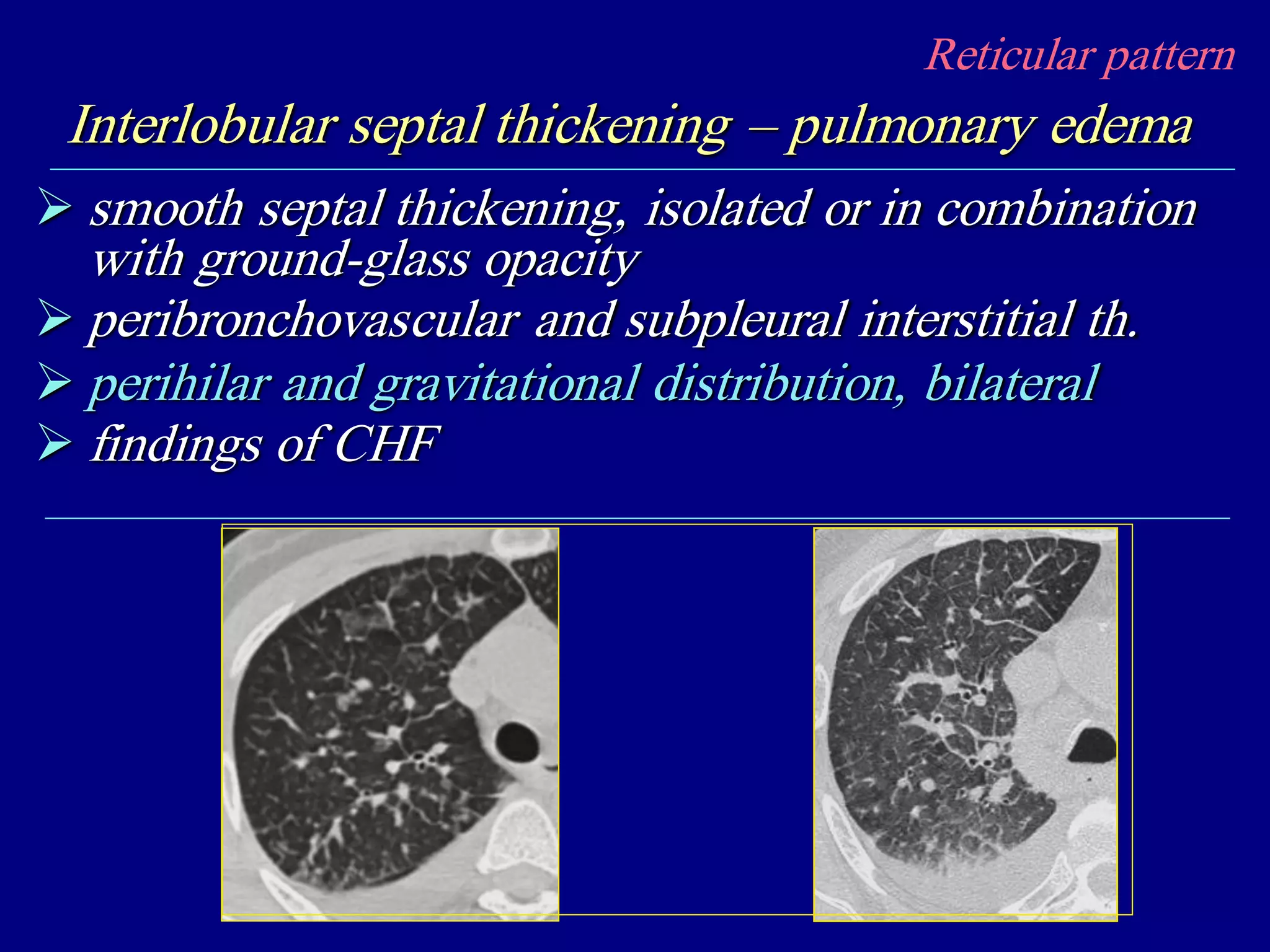 Reticular pattern

Interlobular septal thickening – pulmonary edema

➢ smooth septal thickening, isolated or in combination with ground-glass opacity
➢ peribronchovascular and subpleural interstitial th.
➢ perihilar and gravitational distribution, bilateral
➢ findings of CHF